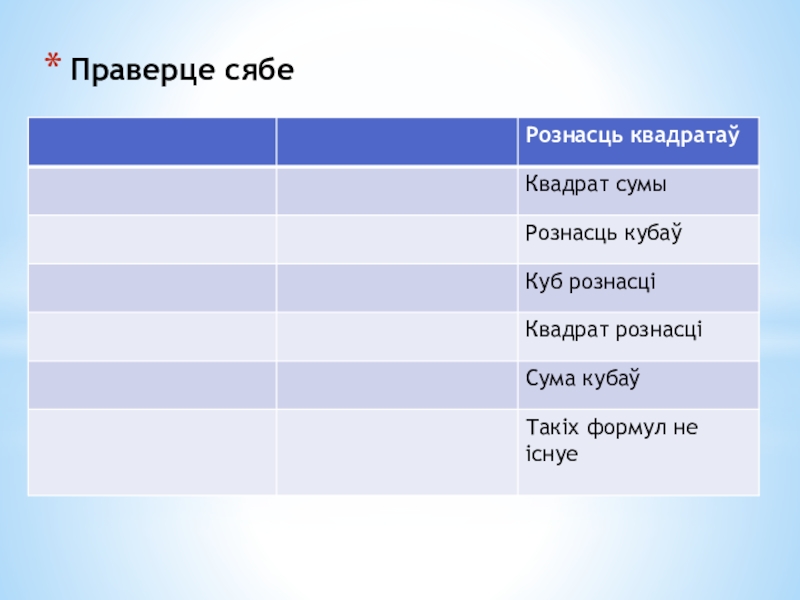 * Праверце сябе

| | | Рознасць квадратаў |
|---|---|---|
| | | Квадрат сумы |
| | | Рознасць кубаў |
| | | Куб рознасці |
| | | Квадрат рознасці |
| | | Сума кубаў |
| | | Такіх формул не існуе |